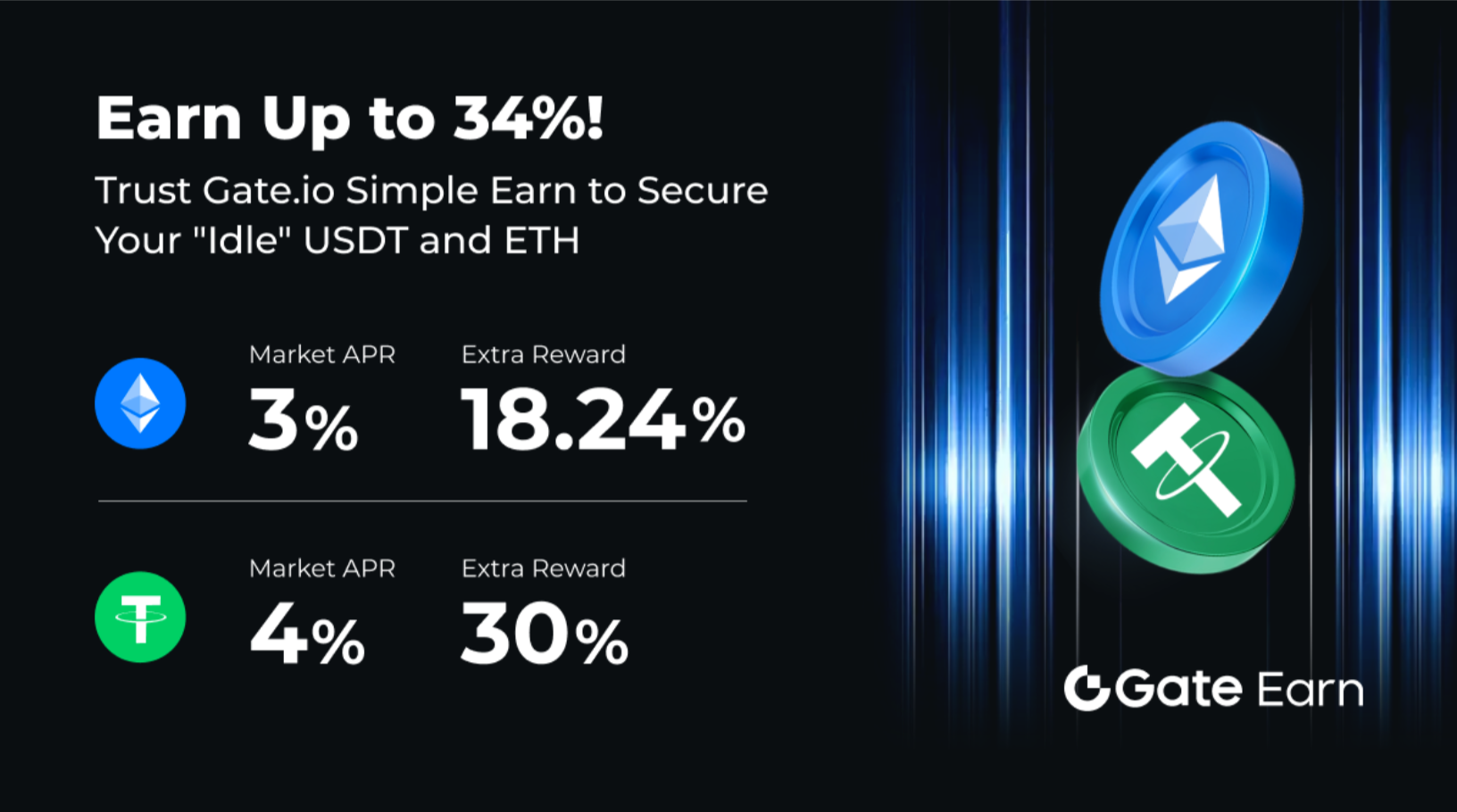 Earn Up to 34%!

Trust Gate.io Simple Earn to Secure Your "Idle" USDT and ETH

Market APR
3%

Extra Reward
18.24%

Market APR
4%

Extra Reward
30%

Gate Earn